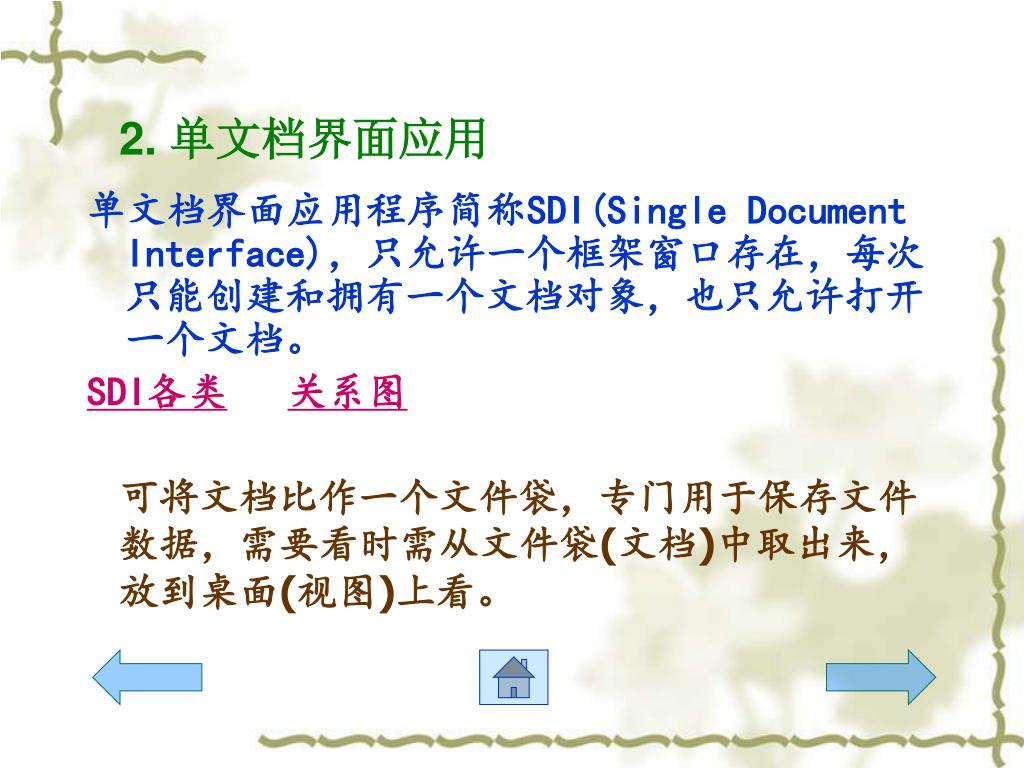 2. 单文档界面应用

单文档界面应用程序简称SDI(Single Document Interface)，只允许一个框架窗口存在，每次只能创建和拥有一个文档对象，也只允许打开一个文档。

SDI各类　关系图

可将文档比作一个文件袋，专门用于保存文件数据，需要看时需从文件袋(文档)中取出来，放到桌面(视图)上看。